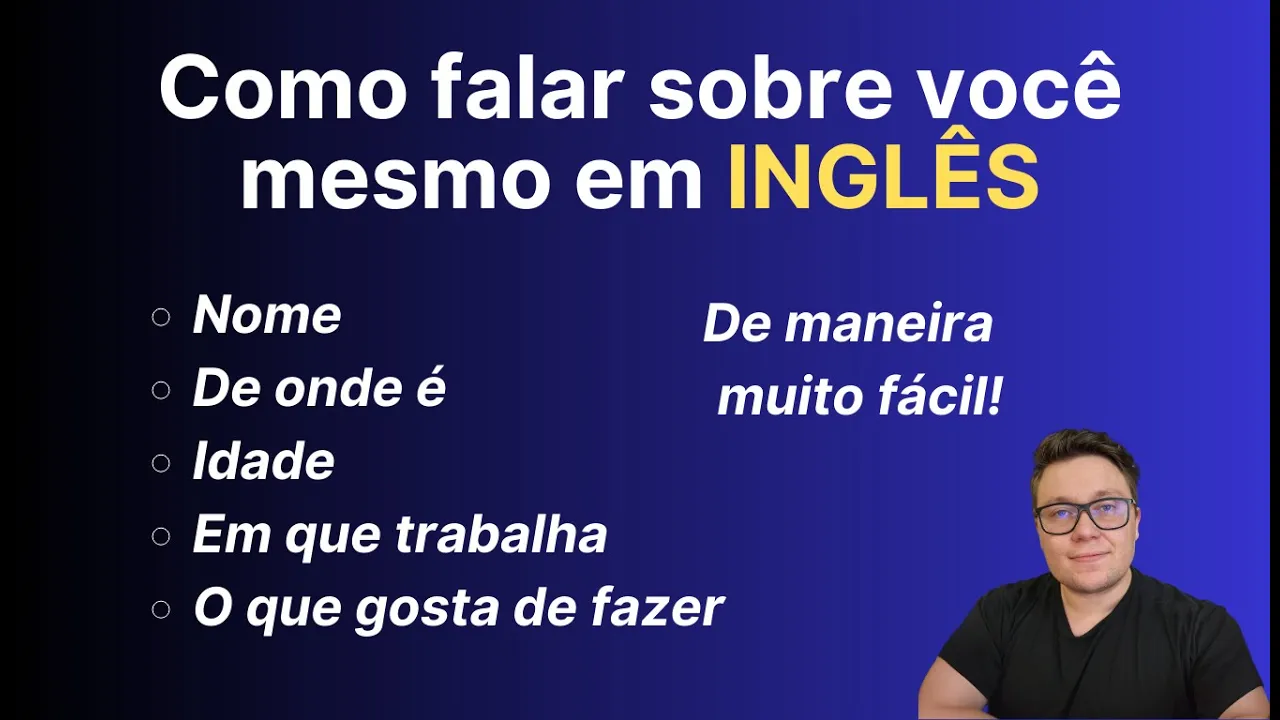 Como falar sobre você mesmo em INGLÊS

○ Nome
○ De onde é
○ Idade
○ Em que trabalha
○ O que gosta de fazer

De maneira muito fácil!